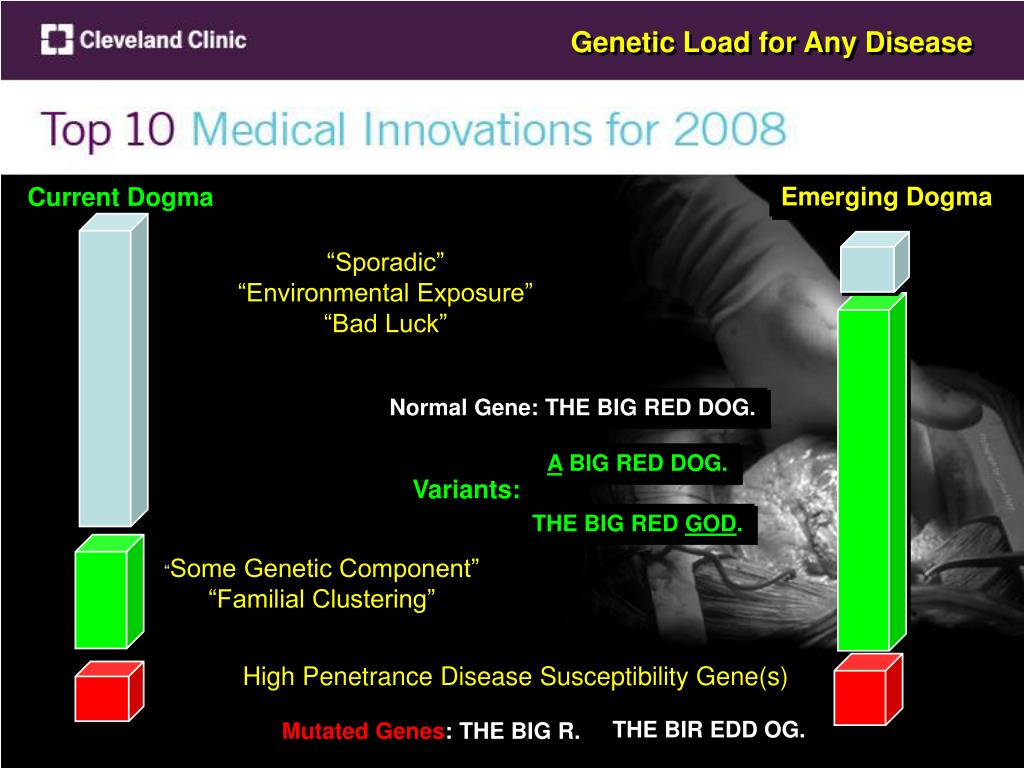 Cleveland Clinic

Genetic Load for Any Disease

Top 10 Medical Innovations for 2008

Current Dogma

Emerging Dogma

“Sporadic”
“Environmental Exposure”
“Bad Luck”

Normal Gene: THE BIG RED DOG.

Variants:

A BIG RED DOG.

THE BIG RED GOD.

“Some Genetic Component”
“Familial Clustering”

High Penetrance Disease Susceptibility Gene(s)

Mutated Genes: THE BIG R.

THE BIR EDD OG.